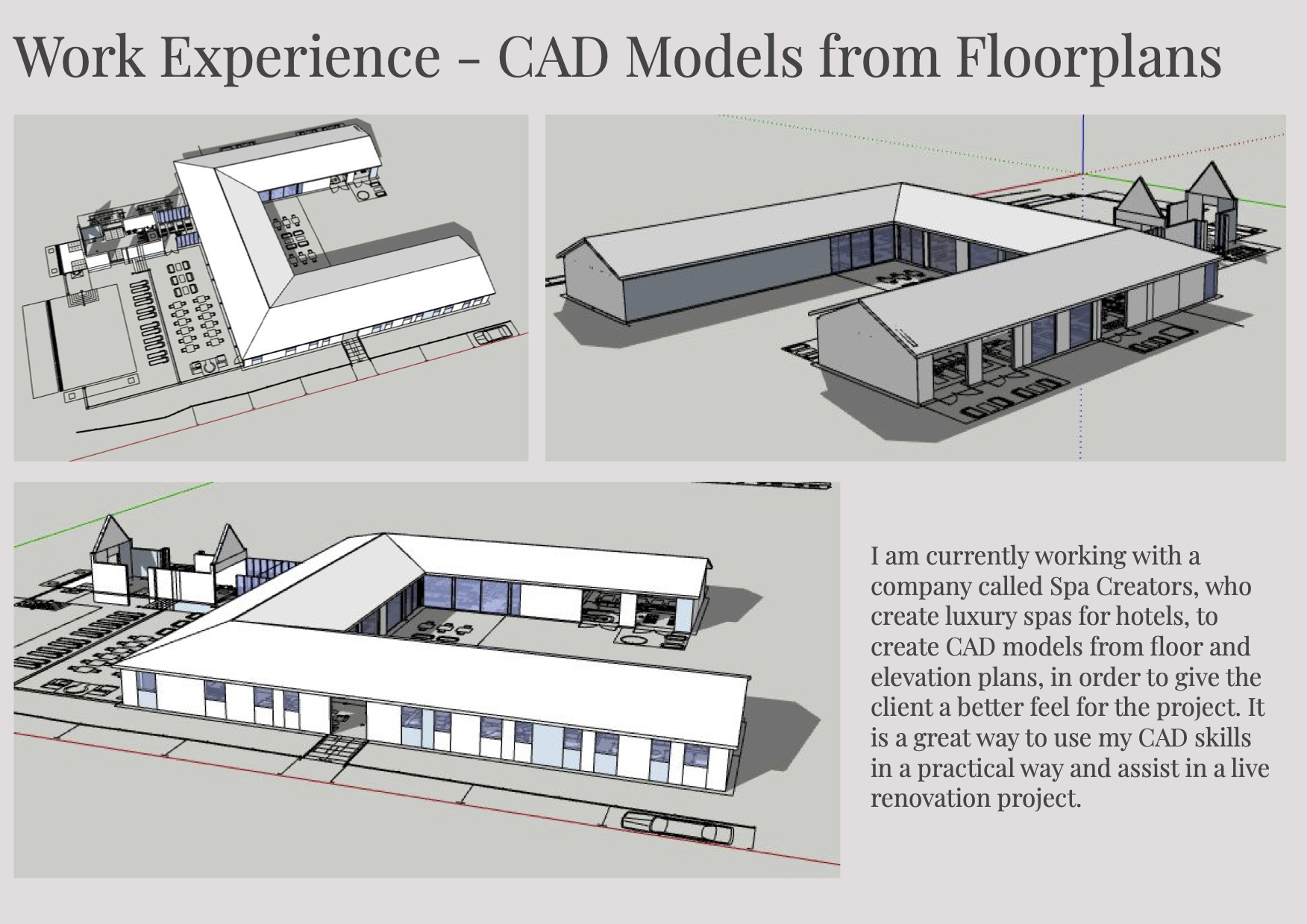 Work Experience - CAD Models from Floorplans

I am currently working with a company called Spa Creators, who create luxury spas for hotels, to create CAD models from floor and elevation plans, in order to give the client a better feel for the project. It is a great way to use my CAD skills in a practical way and assist in a live renovation project.